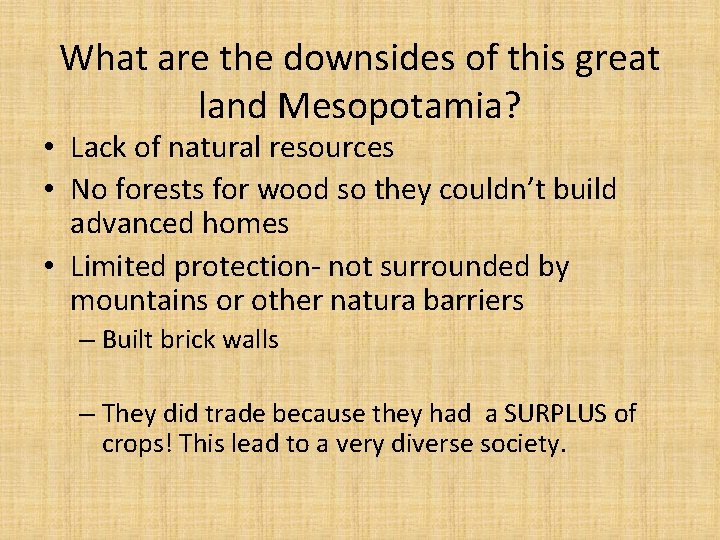 What are the downsides of this great land Mesopotamia?

• Lack of natural resources
• No forests for wood so they couldn't build advanced homes
• Limited protection- not surrounded by mountains or other natura barriers
  – Built brick walls

  – They did trade because they had a SURPLUS of crops! This lead to a very diverse society.